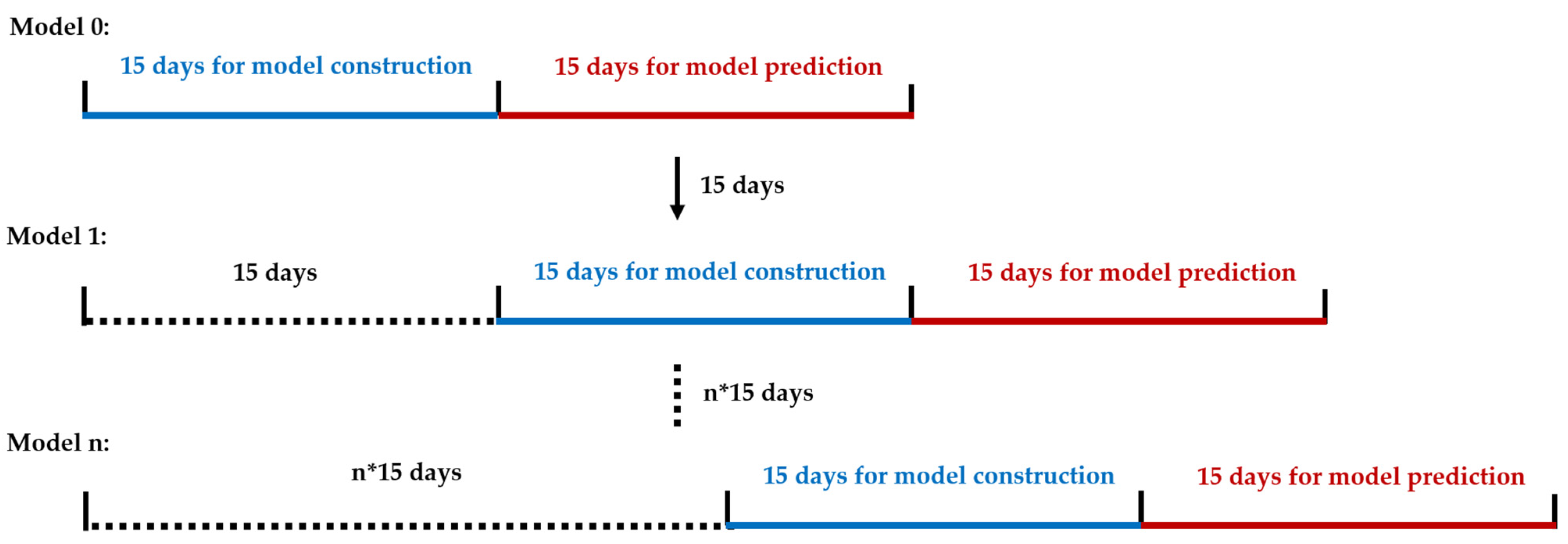 Model 0:

15 days for model construction

15 days for model prediction

15 days

Model 1:

15 days

15 days for model construction

15 days for model prediction

n*15 days

Model n:

n*15 days

15 days for model construction

15 days for model prediction